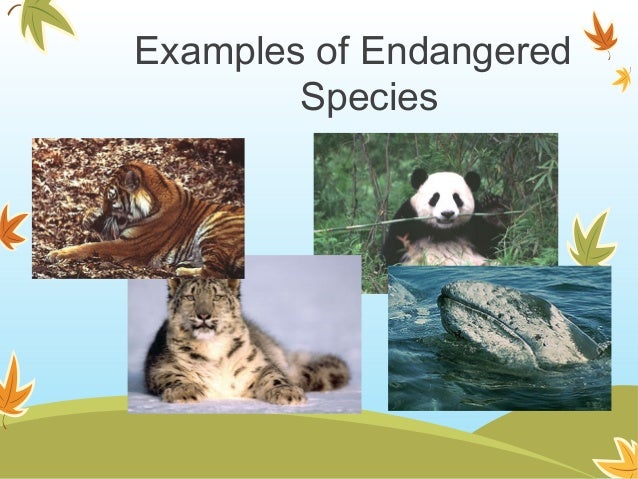 Examples of Endangered Species